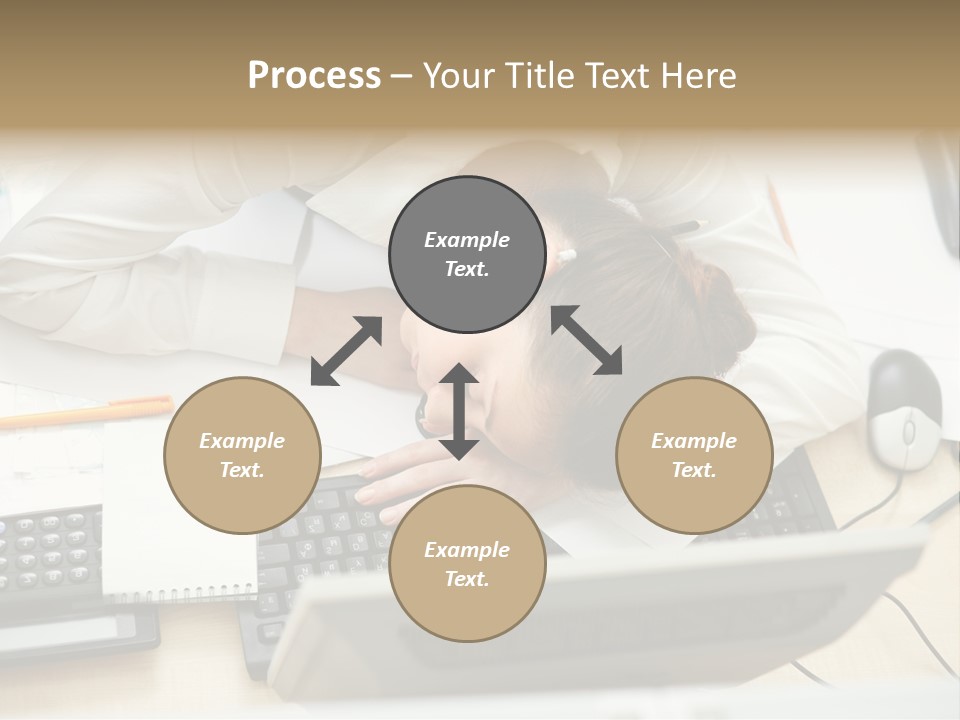 Process – Your Title Text Here

Example Text.

Example Text.

Example Text.

Example Text.